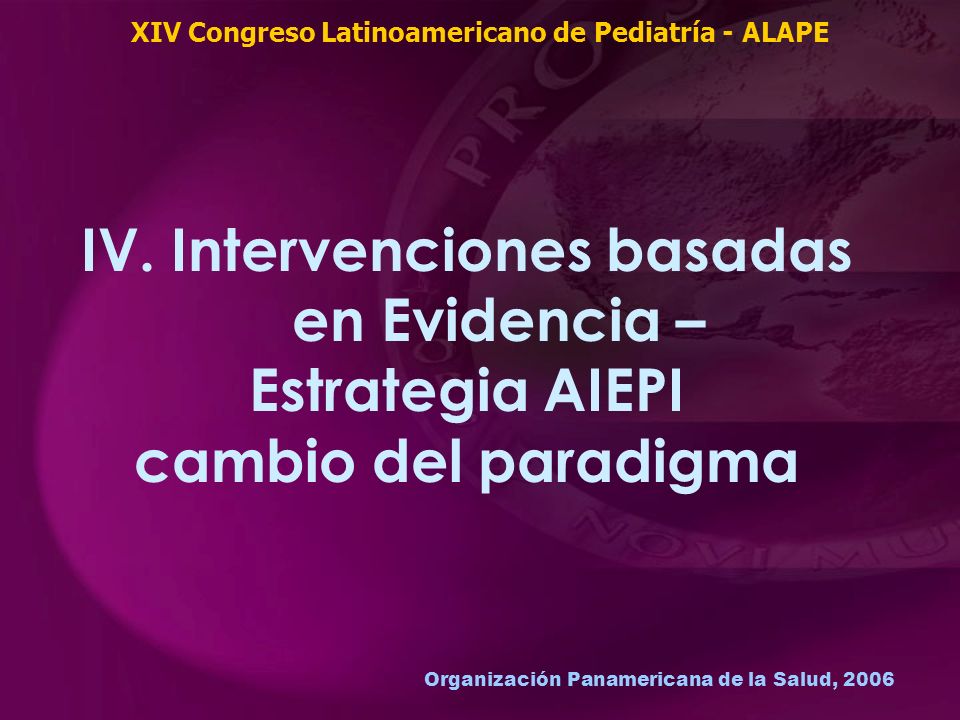 XIV Congreso Latinoamericano de Pediatría - ALAPE

IV. Intervenciones basadas en Evidencia – Estrategia AIEPI cambio del paradigma

Organización Panamericana de la Salud, 2006